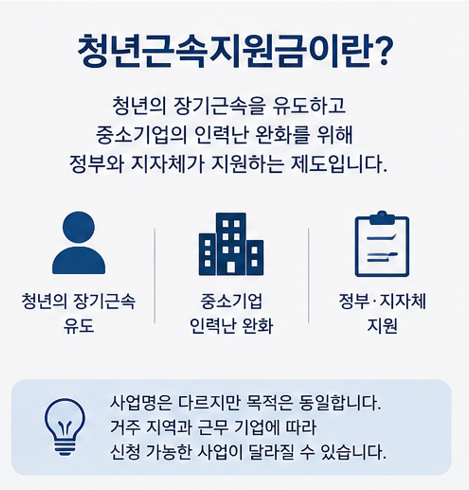 청년근속지원금이란?

청년의 장기근속을 유도하고
중소기업의 인력난 완화를 위해
정부와 지자체가 지원하는 제도입니다.

청년의 장기근속
유도

중소기업
인력난 완화

정부·지자체
지원

사업명은 다르지만 목적은 동일합니다.
거주 지역과 근무 기업에 따라
신청 가능한 사업이 달라질 수 있습니다.